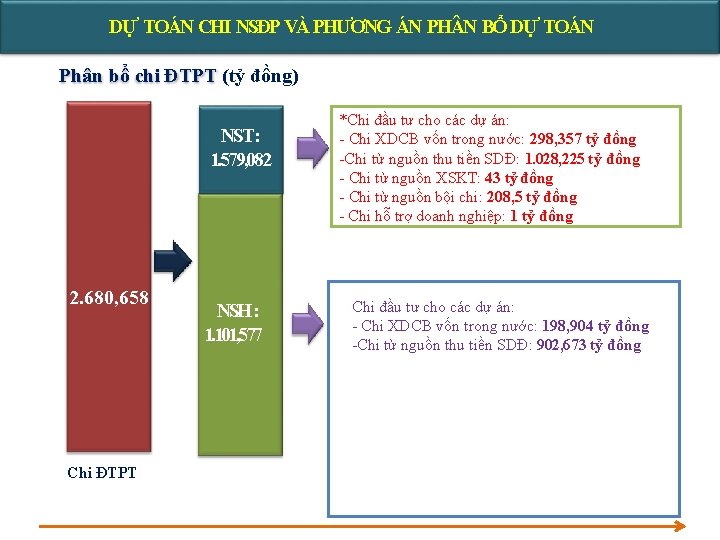 DỰ TOÁN CHI NSĐP VÀ PHƯƠNG ÁN PHÂN BỔ DỰ TOÁN

Phân bổ chi ĐTPT (tỷ đồng)

2.680,658

Chi ĐTPT

NST: 1.579,082

NSH: 1.101,577

*Chi đầu tư cho các dự án:
- Chi XDCB vốn trong nước: 298,357 tỷ đồng
-Chi từ nguồn thu tiền SDĐ: 1.028,225 tỷ đồng
- Chi từ nguồn XSKT: 43 tỷ đồng
- Chi từ nguồn bội chi: 208,5 tỷ đồng
- Chi hỗ trợ doanh nghiệp: 1 tỷ đồng

Chi đầu tư cho các dự án:
- Chi XDCB vốn trong nước: 198,904 tỷ đồng
-Chi từ nguồn thu tiền SDĐ: 902,673 tỷ đồng